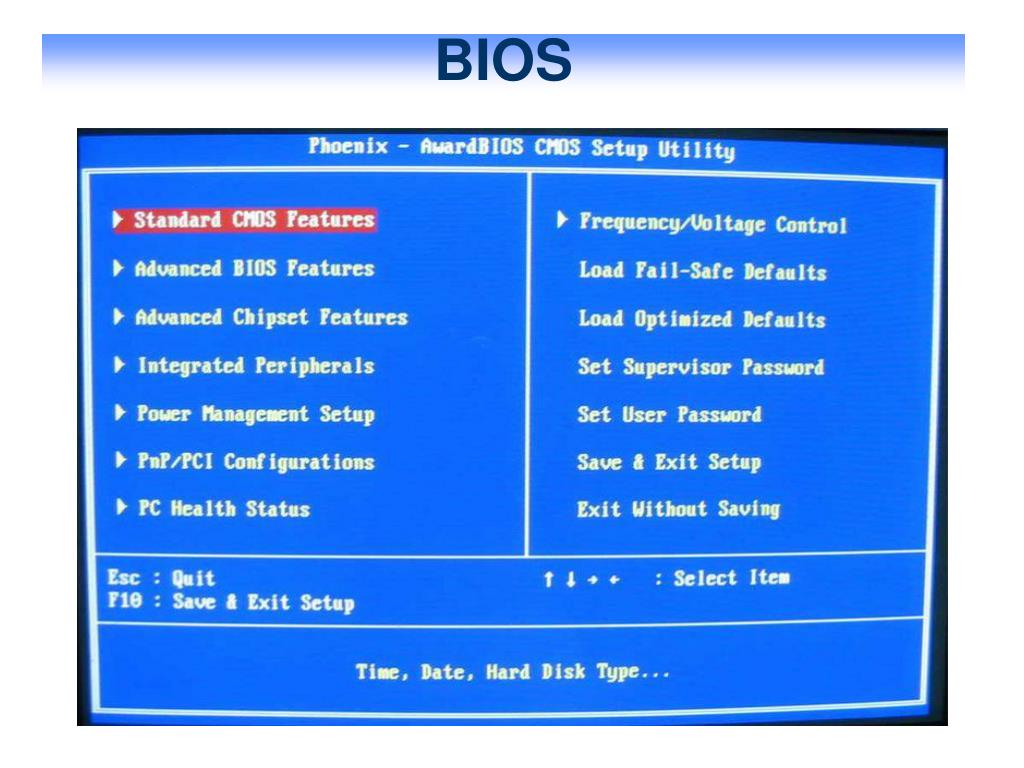 BIOS

Phoenix - AwardBIOS CMOS Setup Utility

▶ Standard CMOS Features

▶ Advanced BIOS Features

▶ Advanced Chipset Features

▶ Integrated Peripherals

▶ Power Management Setup

▶ PnP/PCI Configurations

▶ PC Health Status

▶ Frequency/Voltage Control

Load Fail-Safe Defaults

Load Optimized Defaults

Set Supervisor Password

Set User Password

Save & Exit Setup

Exit Without Saving

Esc : Quit
F10 : Save & Exit Setup

↑ ↓ → ← : Select Item

Time, Date, Hard Disk Type...